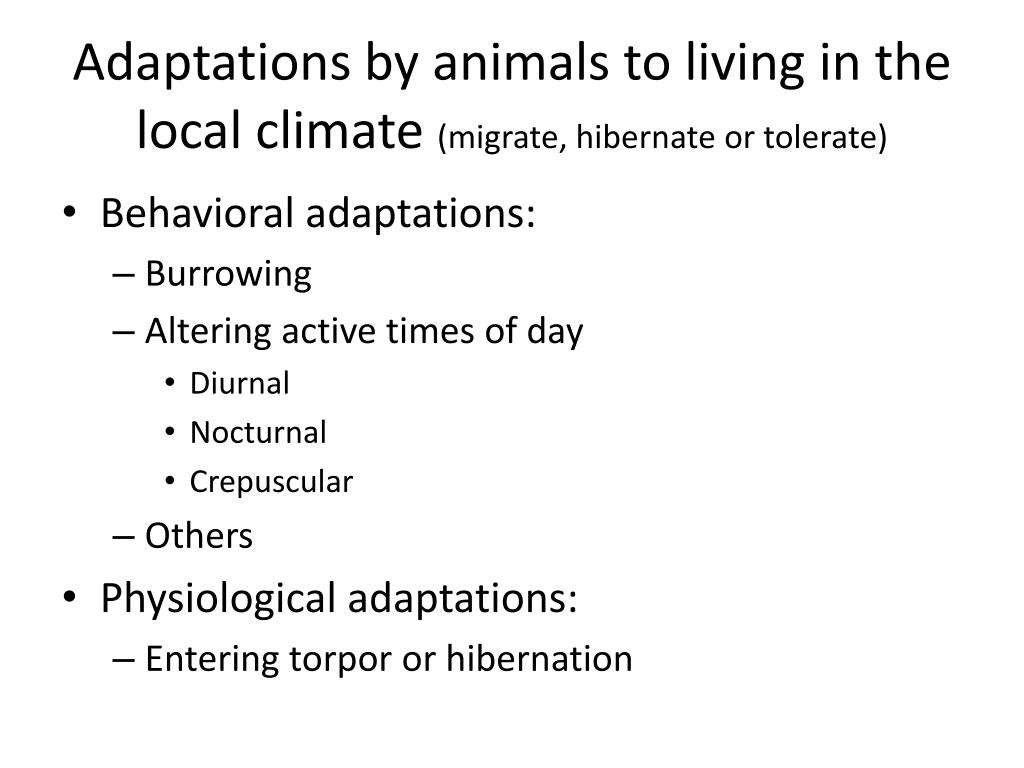 Adaptations by animals to living in the local climate (migrate, hibernate or tolerate)

• Behavioral adaptations:
– Burrowing
– Altering active times of day
• Diurnal
• Nocturnal
• Crepuscular
– Others
• Physiological adaptations:
– Entering torpor or hibernation